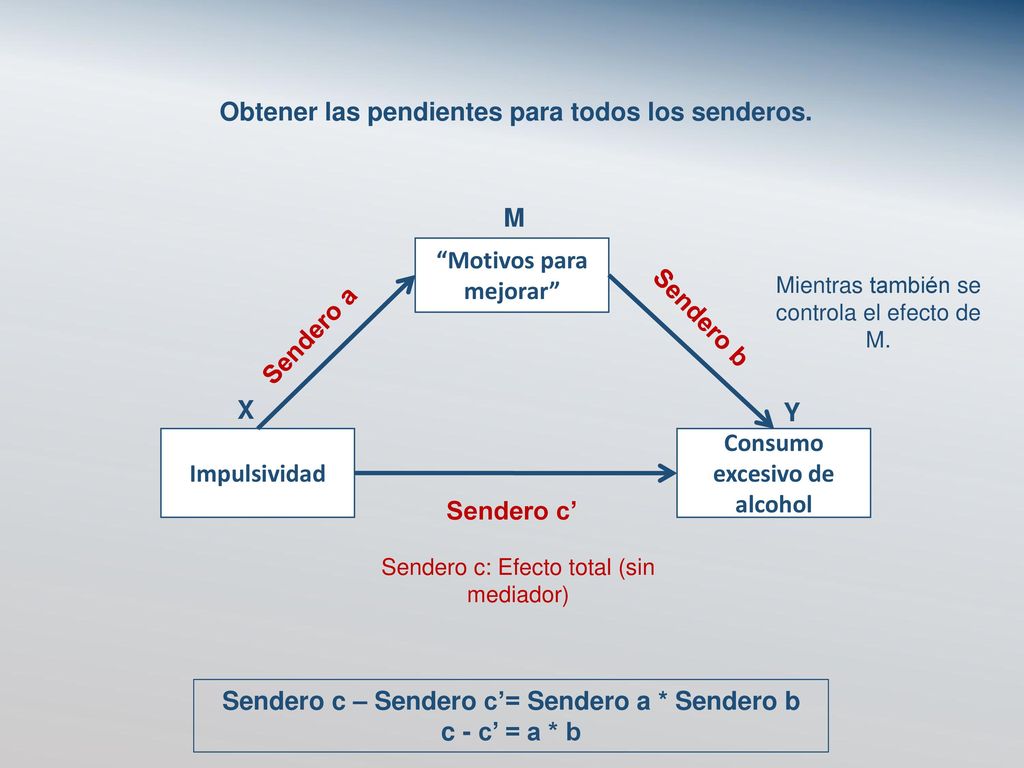 Obtener las pendientes para todos los senderos.

M

“Motivos para mejorar”

Sendero a

Sendero b

Mientras también se controla el efecto de M.

X

Y

Impulsividad

Consumo excesivo de alcohol

Sendero c’

Sendero c: Efecto total (sin mediador)

Sendero c – Sendero c’= Sendero a * Sendero b
c - c’ = a * b